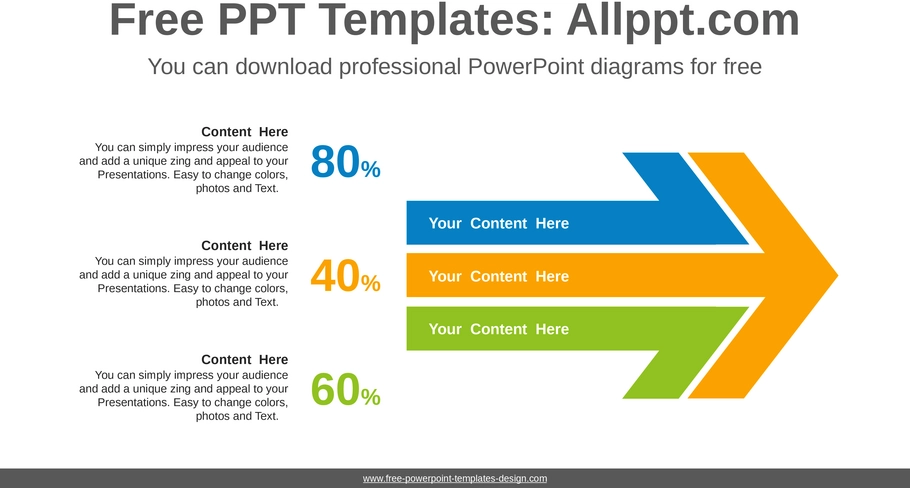 Free PPT Templates: Allppt.com

You can download professional PowerPoint diagrams for free

Content Here
You can simply impress your audience and add a unique zing and appeal to your Presentations. Easy to change colors, photos and Text.

80%

Content Here
You can simply impress your audience and add a unique zing and appeal to your Presentations. Easy to change colors, photos and Text.

40%

Content Here
You can simply impress your audience and add a unique zing and appeal to your Presentations. Easy to change colors, photos and Text.

60%

Your Content Here

Your Content Here

Your Content Here

www.free-powerpoint-templates-design.com